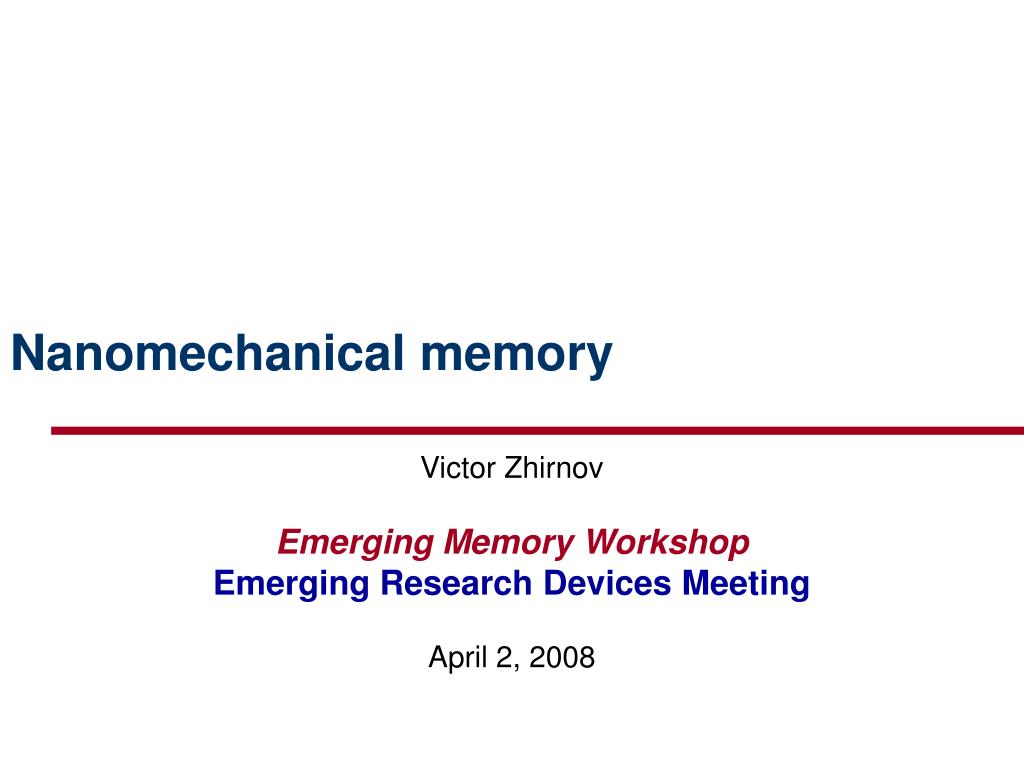 Nanomechanical memory

Victor Zhirnov

Emerging Memory Workshop
Emerging Research Devices Meeting

April 2, 2008